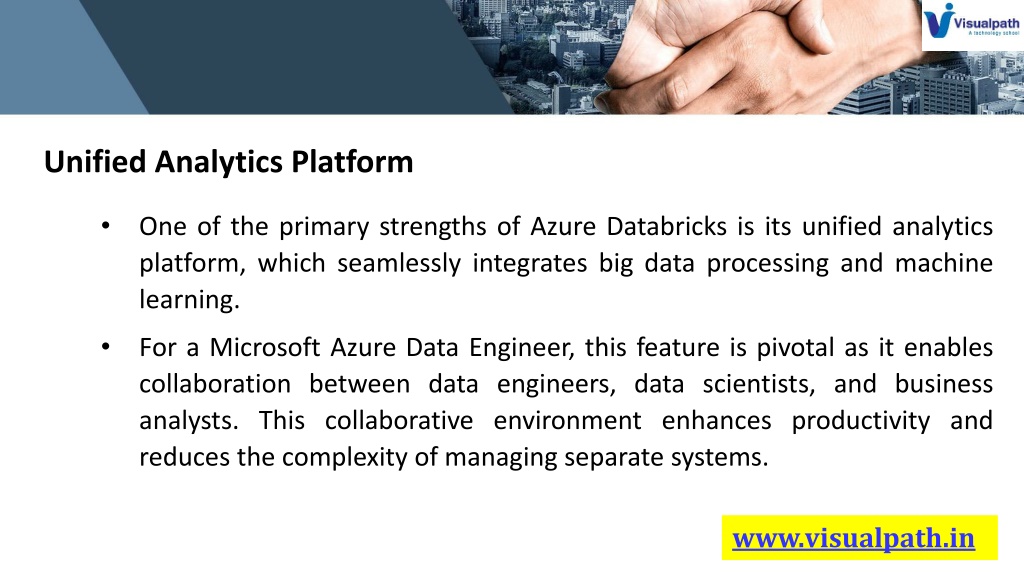 Visualpath
A technology school

Unified Analytics Platform

• One of the primary strengths of Azure Databricks is its unified analytics platform, which seamlessly integrates big data processing and machine learning.

• For a Microsoft Azure Data Engineer, this feature is pivotal as it enables collaboration between data engineers, data scientists, and business analysts. This collaborative environment enhances productivity and reduces the complexity of managing separate systems.

www.visualpath.in